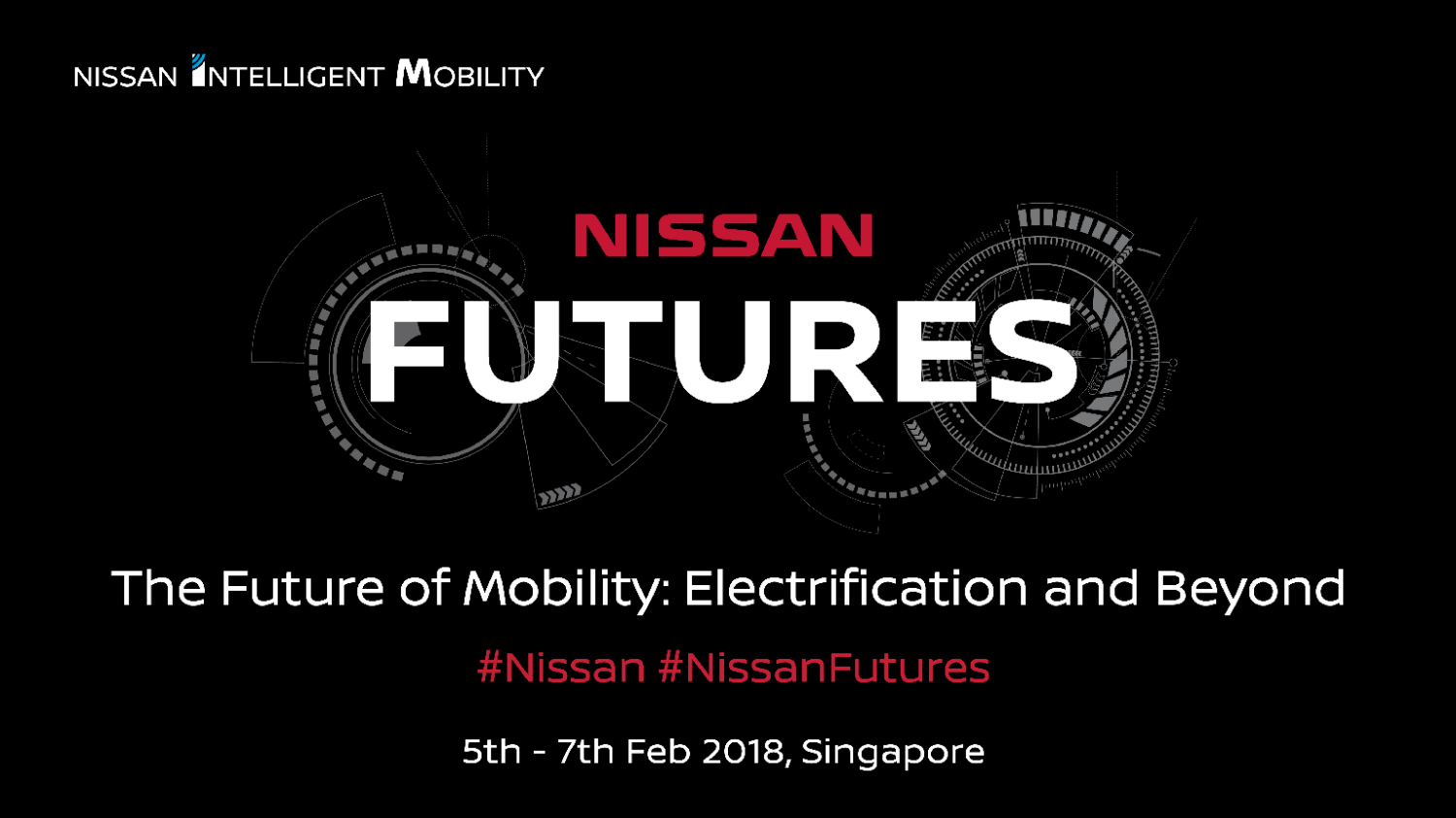 NISSAN INTELLIGENT MOBILITY

NISSAN
FUTURES

The Future of Mobility: Electrification and Beyond

#Nissan #NissanFutures

5th - 7th Feb 2018, Singapore